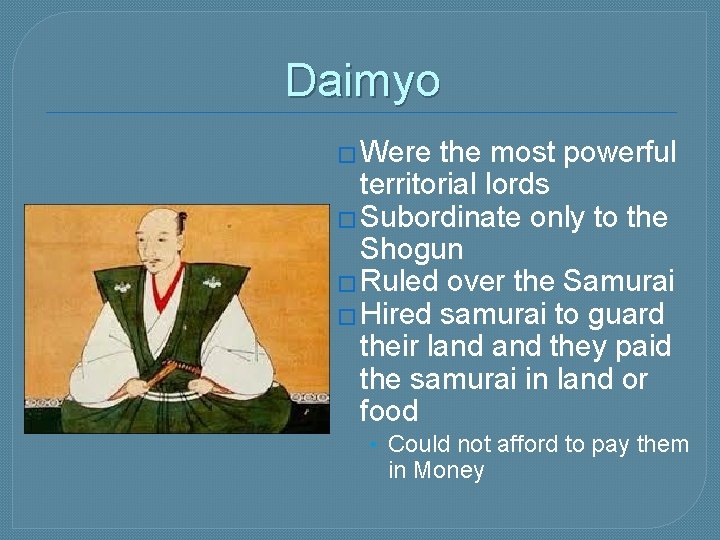 Daimyo

□ Were the most powerful territorial lords
□ Subordinate only to the Shogun
□ Ruled over the Samurai
□ Hired samurai to guard their land and they paid the samurai in land or food
• Could not afford to pay them in Money